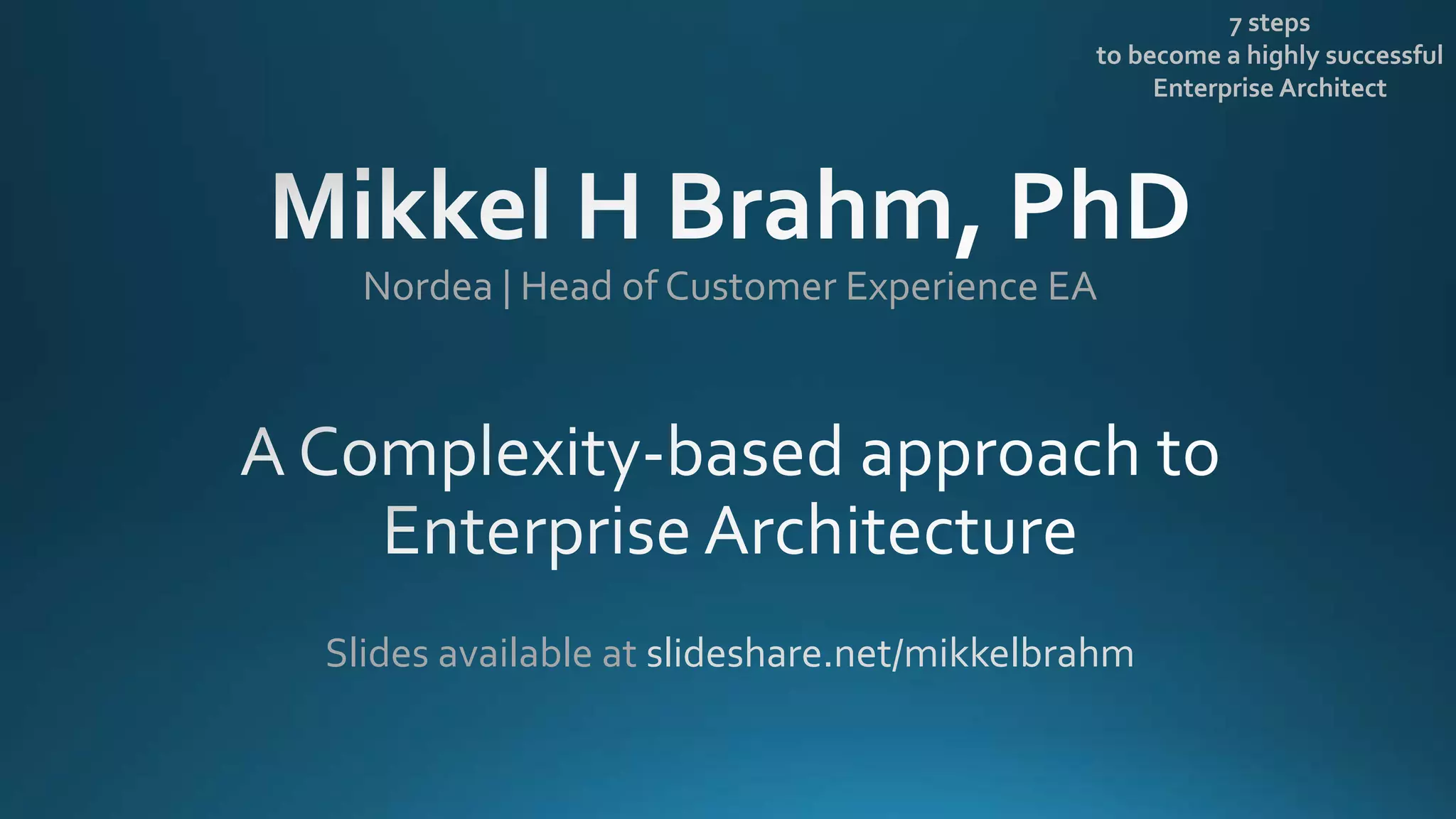 7 steps
to become a highly successful
Enterprise Architect

Mikkel H Brahm, PhD
Nordea | Head of Customer Experience EA

A Complexity-based approach to Enterprise Architecture

Slides available at slideshare.net/mikkelbrahm